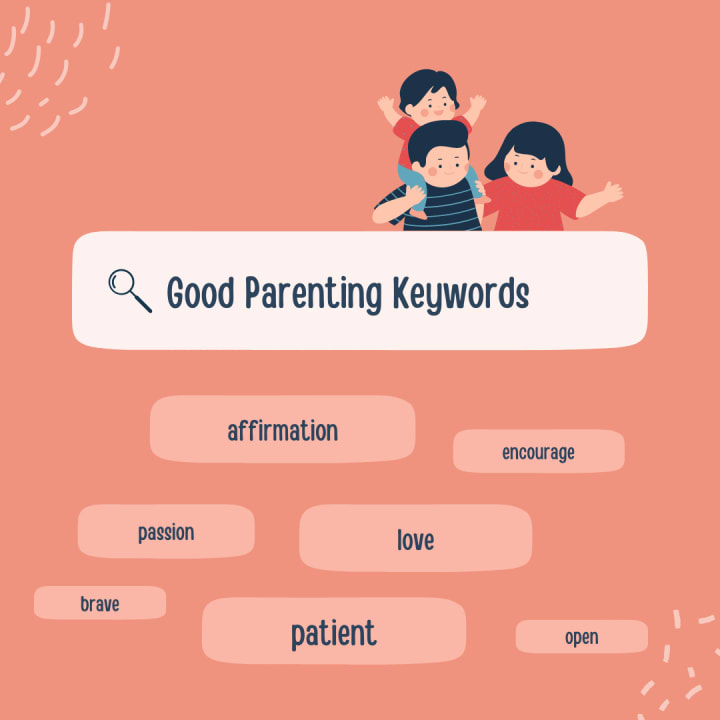 Good Parenting Keywords

affirmation

encourage

passion

love

brave

patient

open